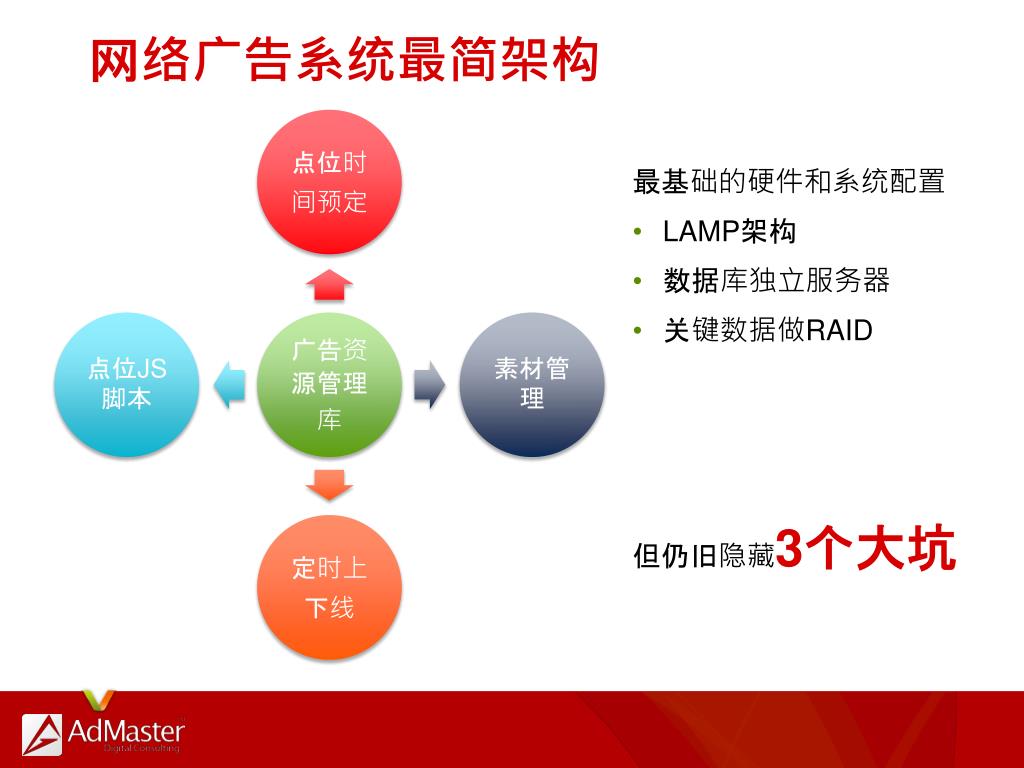 网络广告系统最简架构

点位时间预定

点位JS脚本

广告资源管理库

素材管理

定时上下线

最基础的硬件和系统配置

• LAMP架构
• 数据库独立服务器
• 关键数据做RAID

但仍旧隐藏3个大坑

AdMaster
Digital Consulting